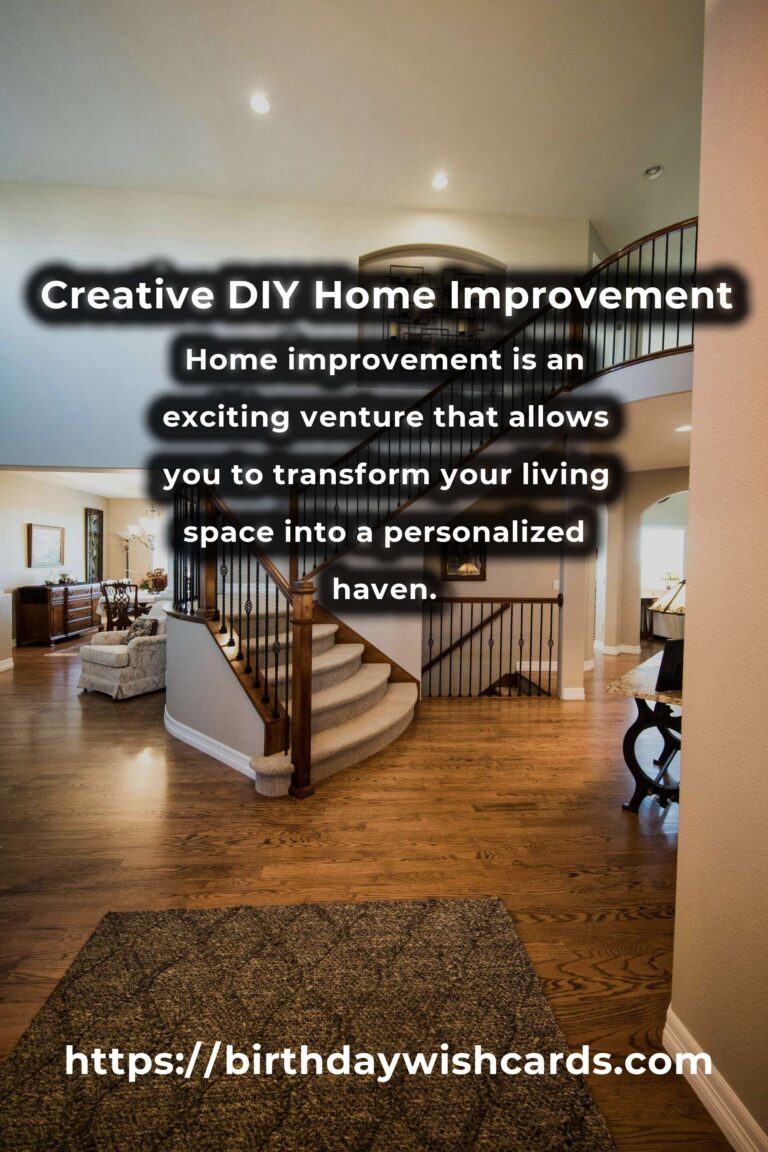 Creative DIY Home Improvement

Home improvement is an exciting venture that allows you to transform your living space into a personalized haven.

https://birthdaywishcards.com